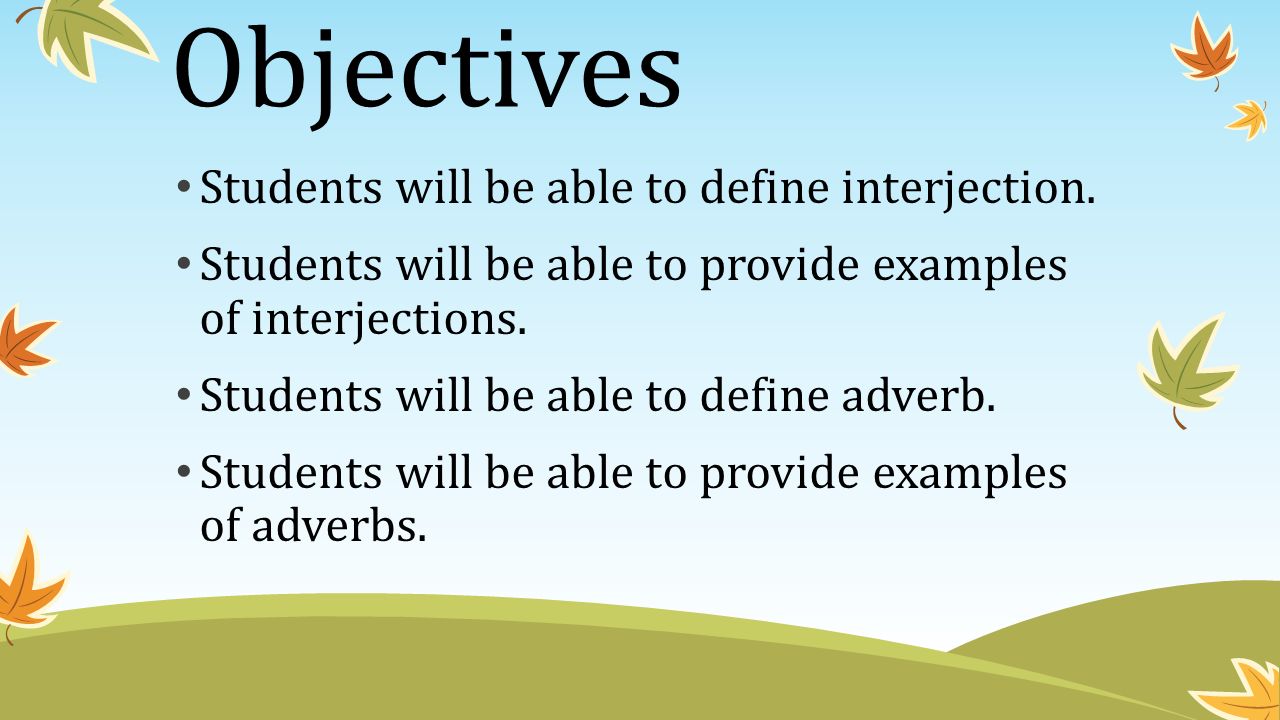 Objectives

• Students will be able to define interjection.

• Students will be able to provide examples of interjections.

• Students will be able to define adverb.

• Students will be able to provide examples of adverbs.